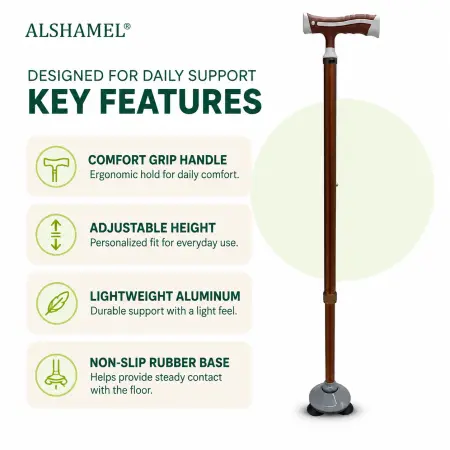 ALSHAMEL®

DESIGNED FOR DAILY SUPPORT
KEY FEATURES

COMFORT GRIP HANDLE
Ergonomic hold for daily comfort.

ADJUSTABLE HEIGHT
Personalized fit for everyday use.

LIGHTWEIGHT ALUMINUM
Durable support with a light feel.

NON-SLIP RUBBER BASE
Helps provide steady contact with the floor.